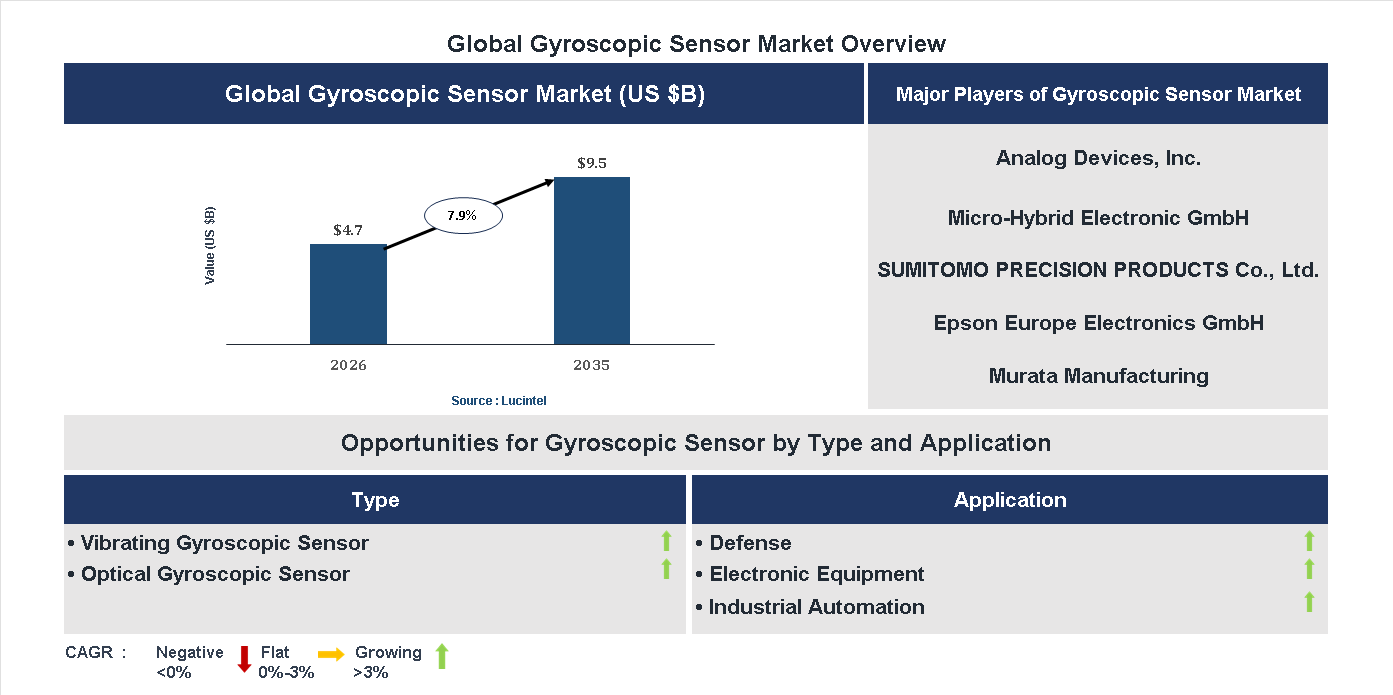 Global Gyroscopic Sensor Market Overview

Global Gyroscopic Sensor Market (US $B)

Value (US $B)

$4.7

7.9%

$9.5

2026

2035

Source : Lucintel

Major Players of Gyroscopic Sensor Market

Analog Devices, Inc.

Micro-Hybrid Electronic GmbH

SUMITOMO PRECISION PRODUCTS Co., Ltd.

Epson Europe Electronics GmbH

Murata Manufacturing

Opportunities for Gyroscopic Sensor by Type and Application

Type

• Vibrating Gyroscopic Sensor
• Optical Gyroscopic Sensor

Application

• Defense
• Electronic Equipment
• Industrial Automation

CAGR : Negative <0% Flat 0%-3% Growing >3%